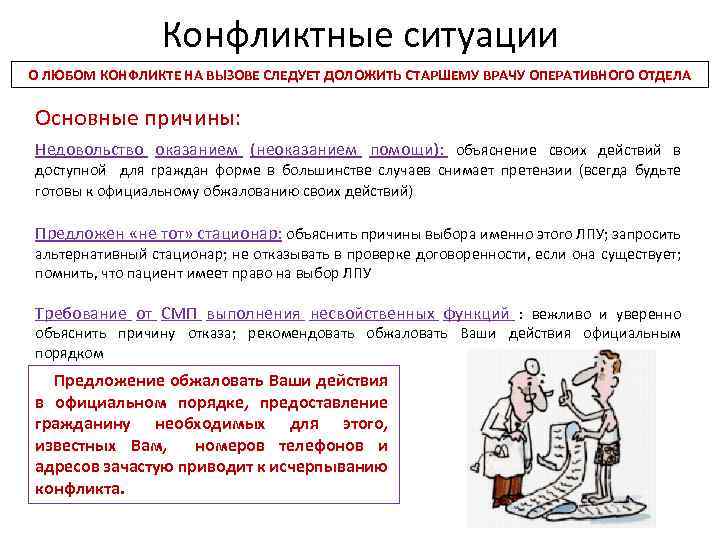 Конфликтные ситуации

О ЛЮБОМ КОНФЛИКТЕ НА ВЫЗОВЕ СЛЕДУЕТ ДОЛОЖИТЬ СТАРШЕМУ ВРАЧУ ОПЕРАТИВНОГО ОТДЕЛА

Основные причины:

Недовольство оказанием (неоказанием помощи): объяснение своих действий в доступной для граждан форме в большинстве случаев снимает претензии (всегда будьте готовы к официальному обжалованию своих действий)

Предложен «не тот» стационар: объяснить причины выбора именно этого ЛПУ; запросить альтернативный стационар; не отказывать в проверке договоренности, если она существует; помнить, что пациент имеет право на выбор ЛПУ

Требование от СМП выполнения несвойственных функций : вежливо и уверенно объяснить причину отказа; рекомендовать обжаловать Ваши действия официальным порядком

Предложение обжаловать Ваши действия в официальном порядке, предоставление гражданину необходимых для этого, известных Вам, номеров телефонов и адресов зачастую приводит к исчерпыванию конфликта.